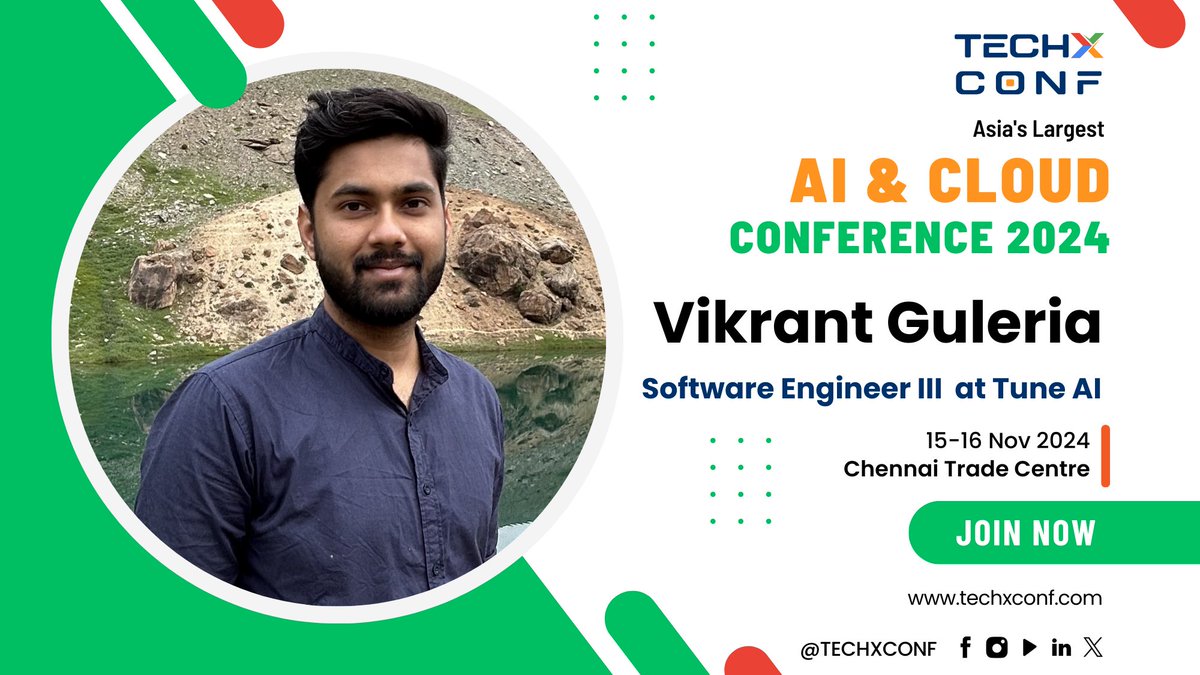 TECHX
CONF

Asia's Largest
AI & CLOUD
CONFERENCE 2024

Vikrant Guleria
Software Engineer III at Tune AI

15-16 Nov 2024
Chennai Trade Centre

JOIN NOW

www.techxconf.com

@TECHXCONF